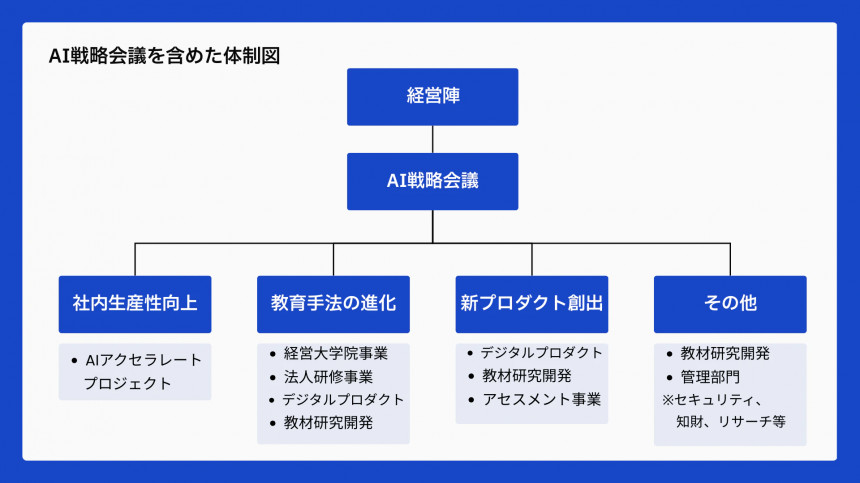 AI戦略会議を含めた体制図

経営陣

AI戦略会議

社内生産性向上

- AIアクセラレートプロジェクト

教育手法の進化

- 経営大学院事業
- 法人研修事業
- デジタルプロダクト
- 教材研究開発

新プロダクト創出

- デジタルプロダクト
- 教材研究開発
- アセスメント事業

その他

- 教材研究開発
- 管理部門

※セキュリティ、知財、リサーチ等